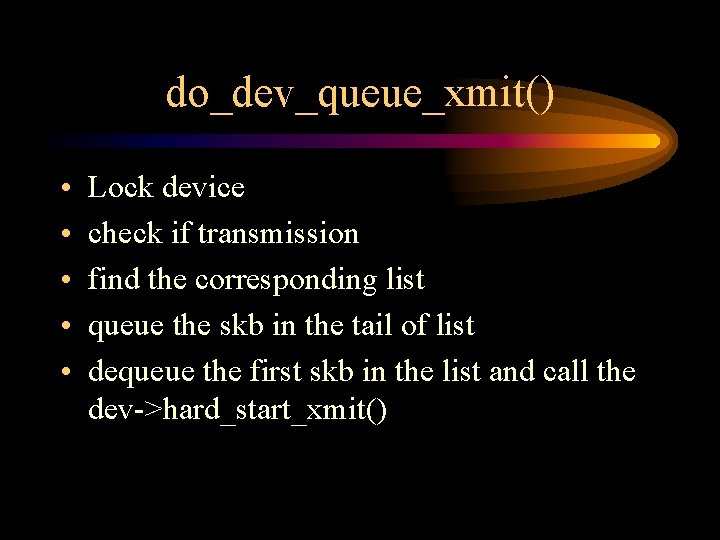 do_dev_queue_xmit()

• Lock device
• check if transmission
• find the corresponding list
• queue the skb in the tail of list
• dequeue the first skb in the list and call the dev->hard_start_xmit()